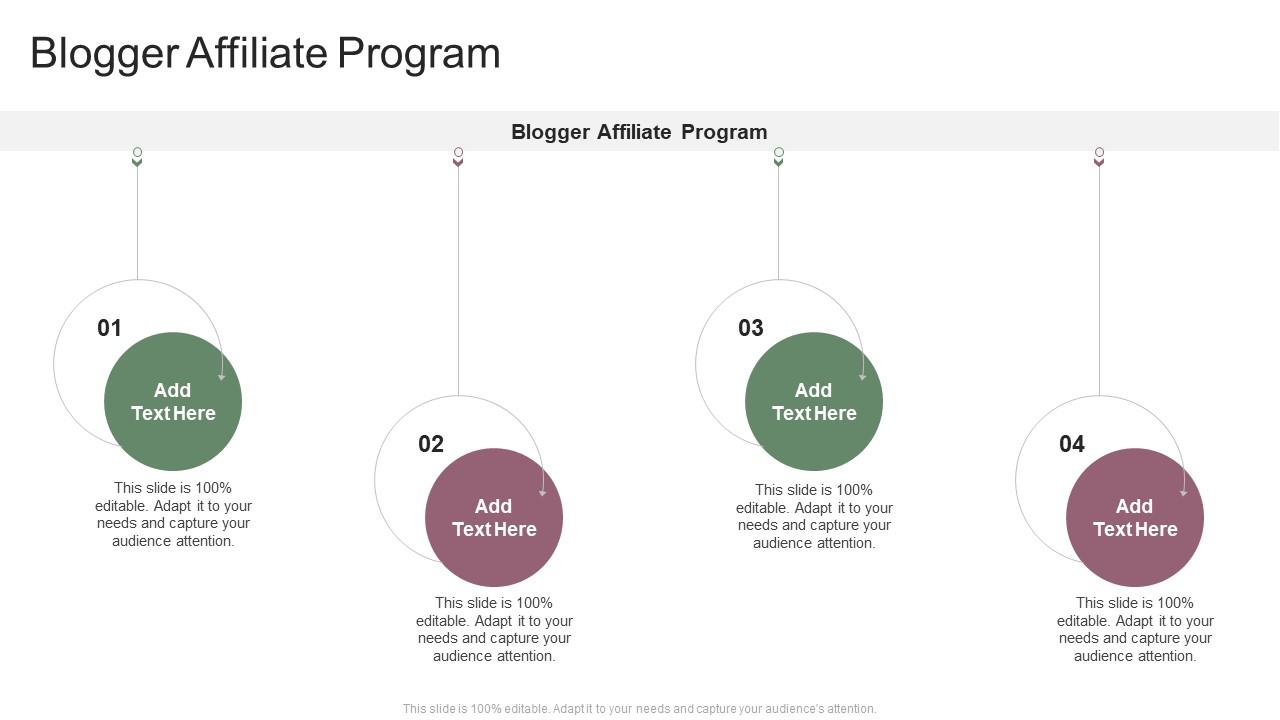 Blogger Affiliate Program

Blogger Affiliate Program

01

Add Text Here

This slide is 100% editable. Adapt it to your needs and capture your audience attention.

02

Add Text Here

This slide is 100% editable. Adapt it to your needs and capture your audience attention.

03

Add Text Here

This slide is 100% editable. Adapt it to your needs and capture your audience attention.

04

Add Text Here

This slide is 100% editable. Adapt it to your needs and capture your audience attention.

This slide is 100% editable. Adapt it to your needs and capture your audience's attention.